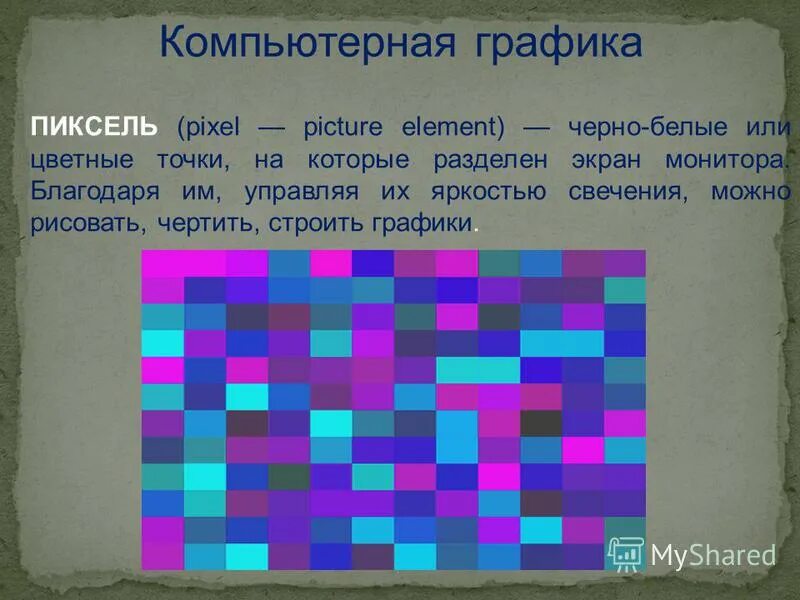 Компьютерная графика

ПИКСЕЛЬ (pixel — picture element) — черно-белые или цветные точки, на которые разделен экран монитора. Благодаря им, управляя их яркостью свечения, можно рисовать, чертить, строить графики.

MyShared